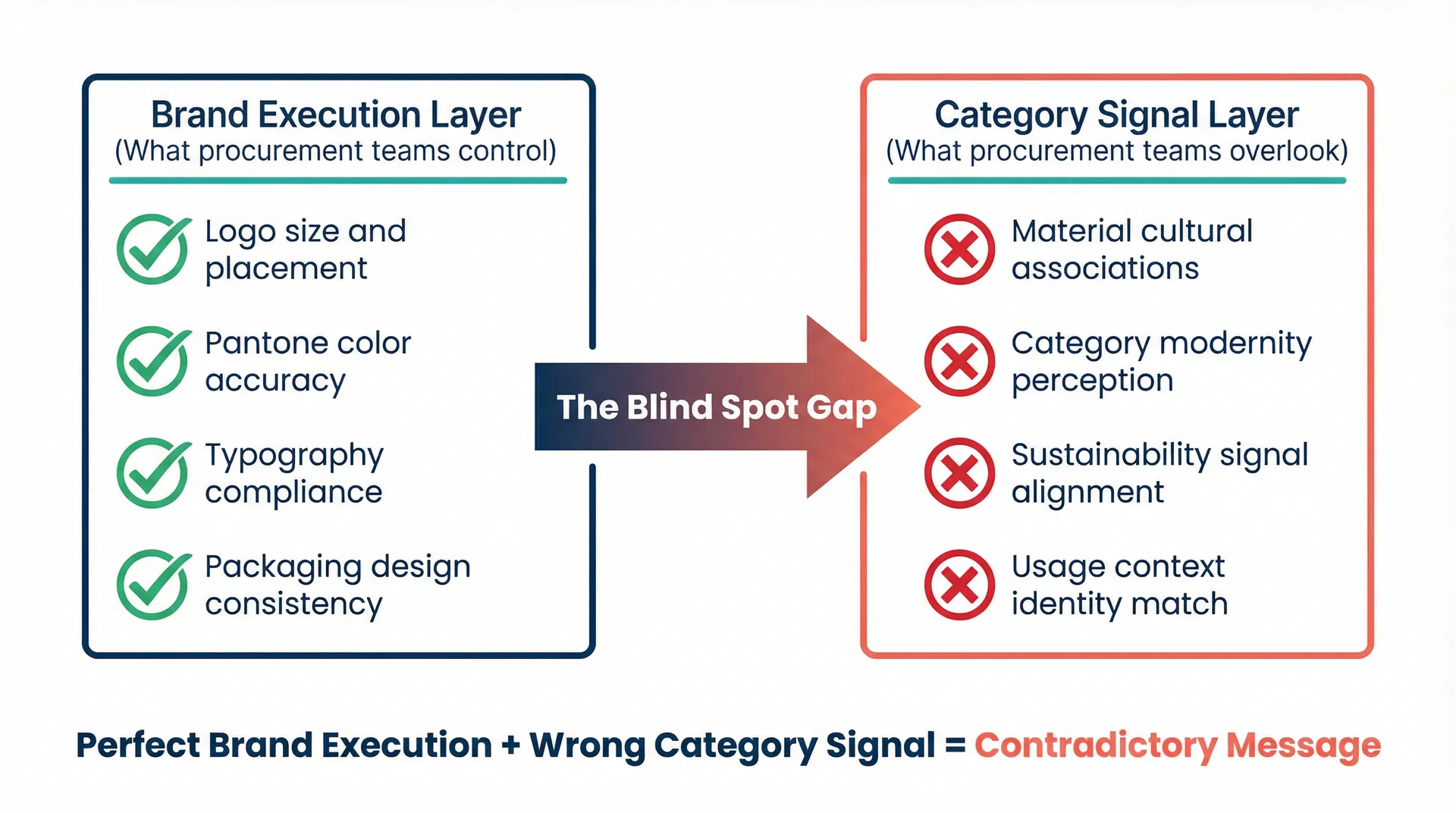 Brand Execution Layer
(What procurement teams control)

Logo size and placement

Pantone color accuracy

Typography compliance

Packaging design consistency

The Blind Spot Gap

Category Signal Layer
(What procurement teams overlook)

Material cultural associations

Category modernity perception

Sustainability signal alignment

Usage context identity match

Perfect Brand Execution + Wrong Category Signal = Contradictory Message